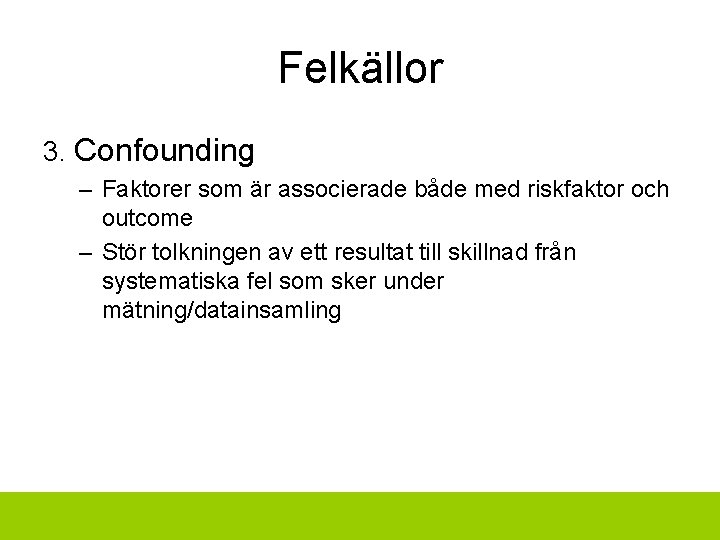 Felkällor

3. Confounding

– Faktorer som är associerade både med riskfaktor och outcome

– Stör tolkningen av ett resultat till skillnad från systematiska fel som sker under mätning/datainsamling